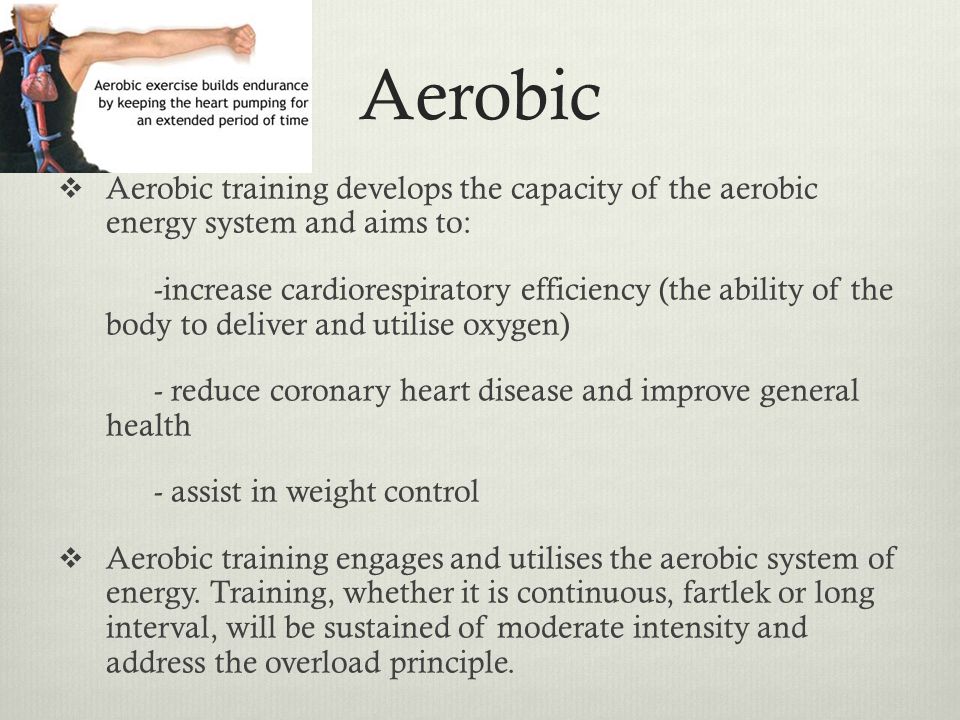 Aerobic exercise builds endurance by keeping the heart pumping for an extended period of time

Aerobic

❖ Aerobic training develops the capacity of the aerobic energy system and aims to:

-increase cardiorespiratory efficiency (the ability of the body to deliver and utilise oxygen)

- reduce coronary heart disease and improve general health

- assist in weight control

❖ Aerobic training engages and utilises the aerobic system of energy. Training, whether it is continuous, fartlek or long interval, will be sustained of moderate intensity and address the overload principle.